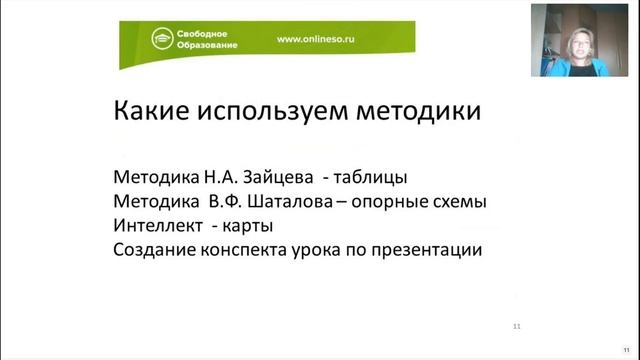 Свободное Образование

www.onlineso.ru

Какие используем методики

Методика Н.А. Зайцева - таблицы
Методика В.Ф. Шаталова – опорные схемы
Интеллект - карты
Создание конспекта урока по презентации

11

11